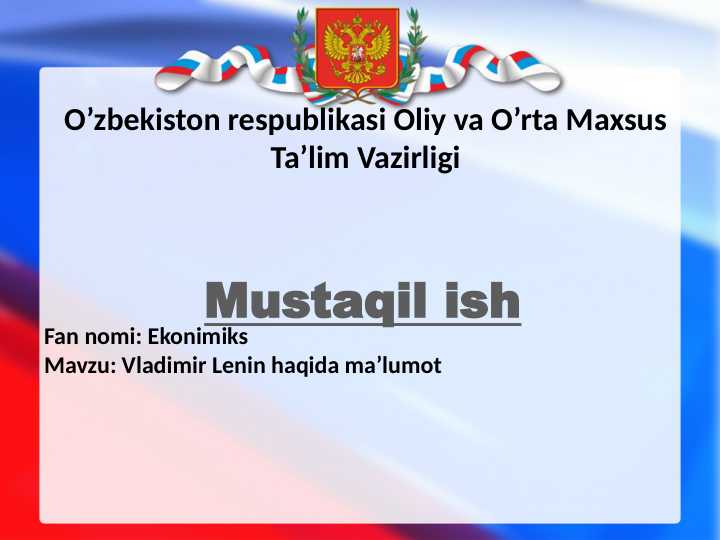 O’zbekiston respublikasi Oliy va O’rta Maxsus Ta’lim Vazirligi

Mustaqil ish

Fan nomi: Ekonimiks
Mavzu: Vladimir Lenin haqida ma’lumot